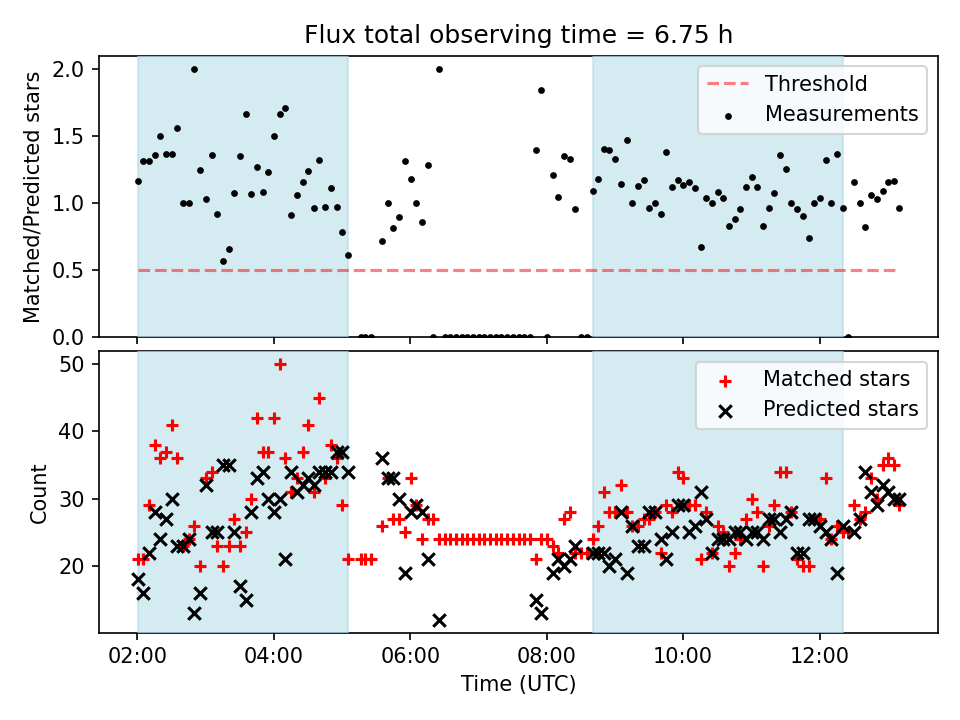 Flux total observing time = 6.75 h

Matched/Predicted stars

2.0
1.5
1.0
0.5
0.0

Threshold
Measurements

Count

50
40
30
20

Matched stars
Predicted stars

02:00
04:00
06:00
08:00
10:00
12:00

Time (UTC)